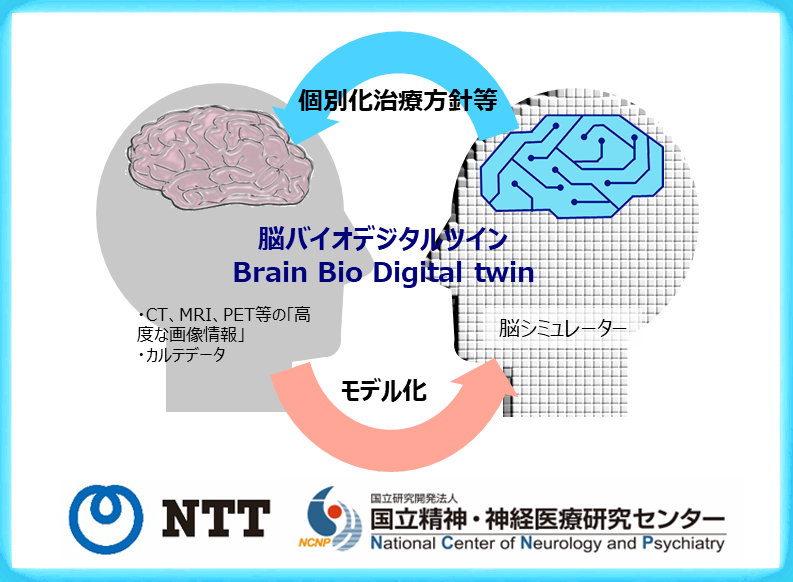 個別化治療方針等

脳バイオデジタルツイン
Brain Bio Digital twin

・CT、MRI、PET等の「高度な画像情報」
・カルテデータ

脳シミュレーター

モデル化

NTT

NCNP
国立研究開発法人
国立精神・神経医療研究センター
National Center of Neurology and Psychiatry